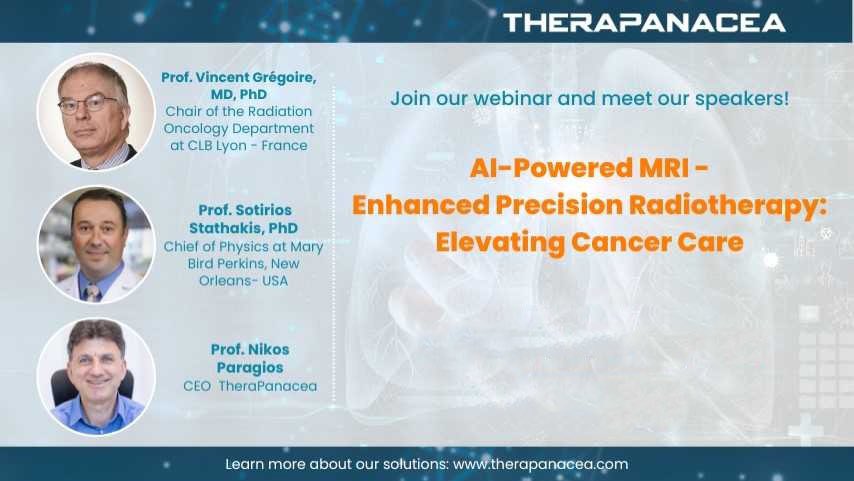 THERAPANACEA

Prof. Vincent Grégoire, MD, PhD
Chair of the Radiation Oncology Department at CLB Lyon - France

Prof. Sotirios Stathakis, PhD
Chief of Physics at Mary Bird Perkins, New Orleans- USA

Prof. Nikos Paragios
CEO TheraPanacea

Join our webinar and meet our speakers!

AI-Powered MRI - Enhanced Precision Radiotherapy: Elevating Cancer Care

Learn more about our solutions: www.therapanacea.com